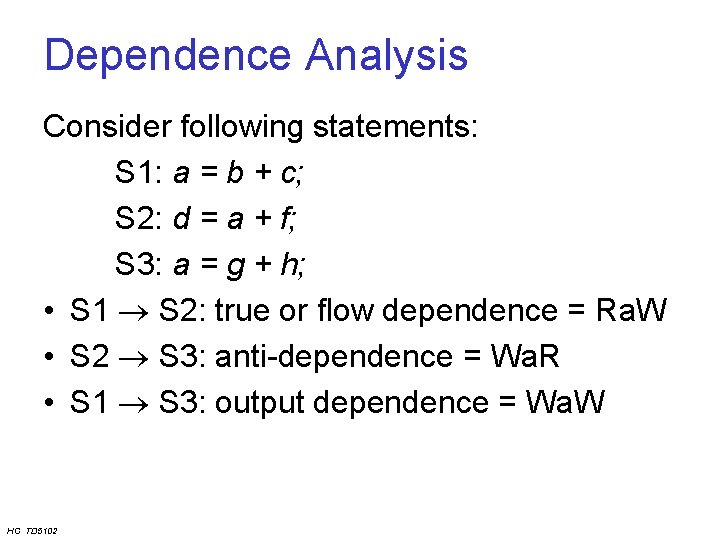 Dependence Analysis

Consider following statements:

S1: $a = b + c;$

S2: $d = a + f;$

S3: $a = g + h;$

• S1 $\rightarrow$ S2: true or flow dependence = RaW

• S2 $\rightarrow$ S3: anti-dependence = WaR

• S1 $\rightarrow$ S3: output dependence = WaW

HC TD5102